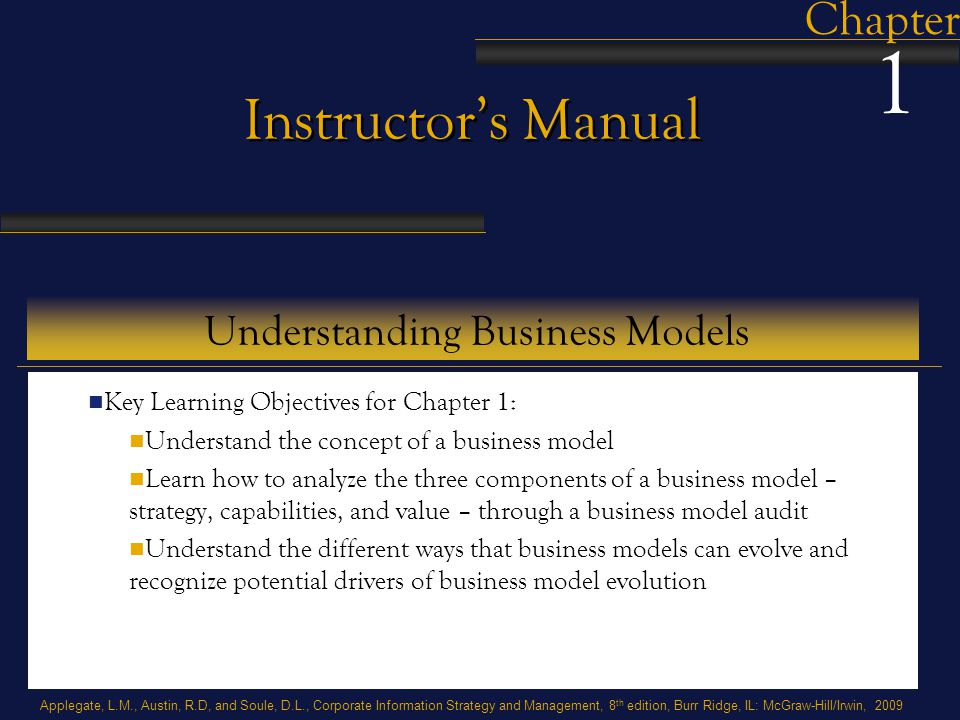 Chapter
1

Instructor's Manual

Understanding Business Models

Key Learning Objectives for Chapter 1:

Understand the concept of a business model

Learn how to analyze the three components of a business model – strategy, capabilities, and value – through a business model audit

Understand the different ways that business models can evolve and recognize potential drivers of business model evolution

Applegate, L.M., Austin, R.D. and Soule, D.L., Corporate Information Strategy and Management, 8$^{th}$ edition, Burr Ridge, IL: McGraw-Hill/Irwin, 2009